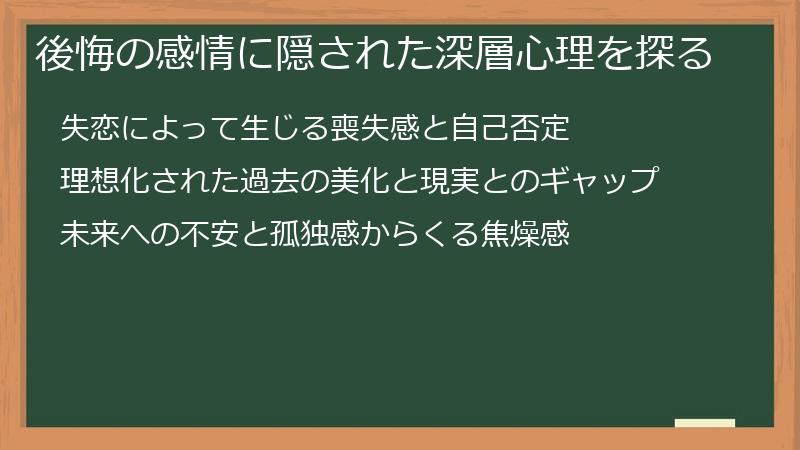 後悔の感情に隠された深層心理を探る

失恋によって生じる喪失感と自己否定

理想化された過去の美化と現実とのギャップ

未来への不安と孤独感からくる焦燥感